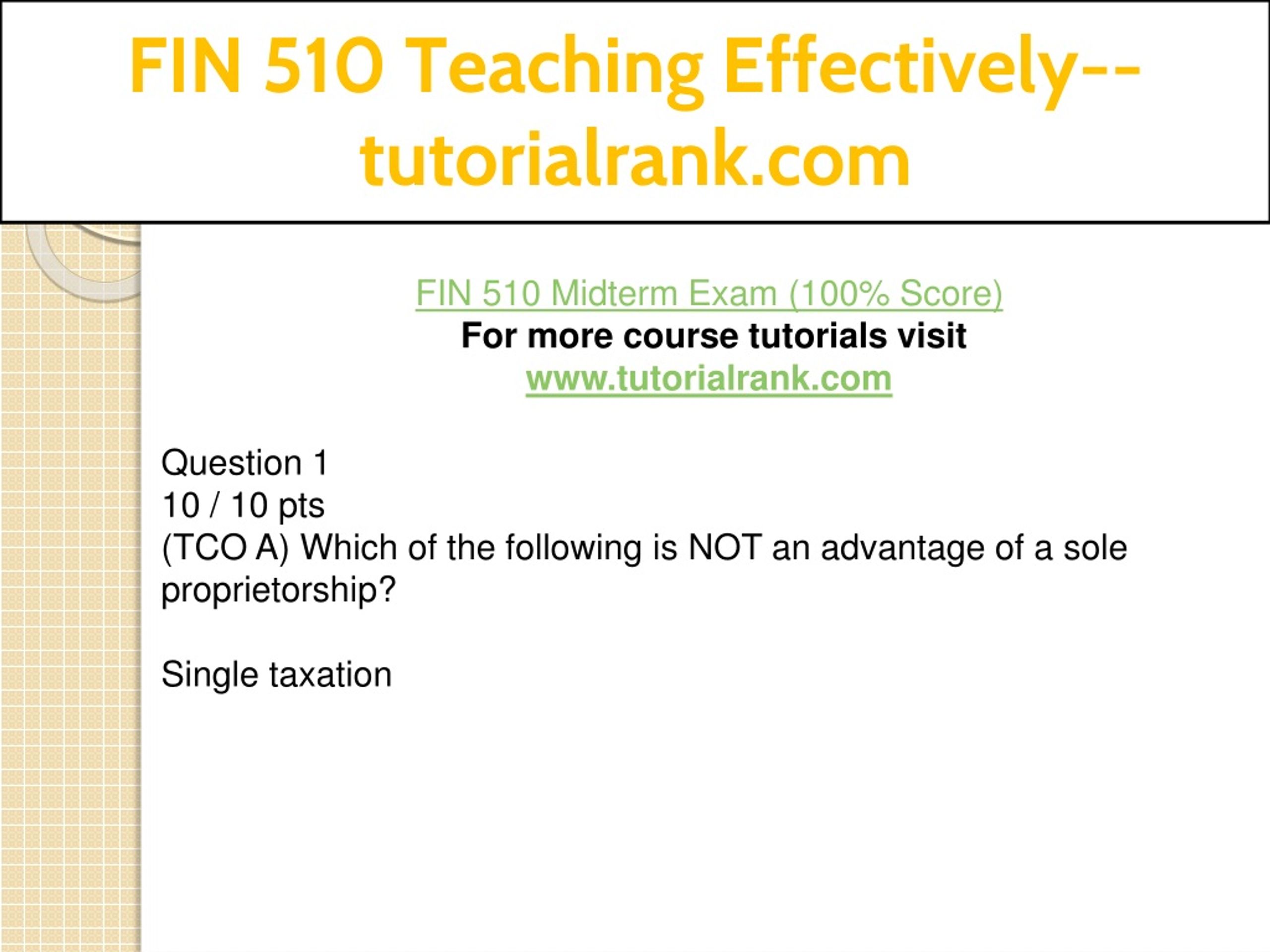 FIN 510 Teaching Effectively--tutorialrank.com

FIN 510 Midterm Exam (100% Score)
For more course tutorials visit
www.tutorialrank.com

Question 1
10 / 10 pts
(TCO A) Which of the following is NOT an advantage of a sole proprietorship?

Single taxation